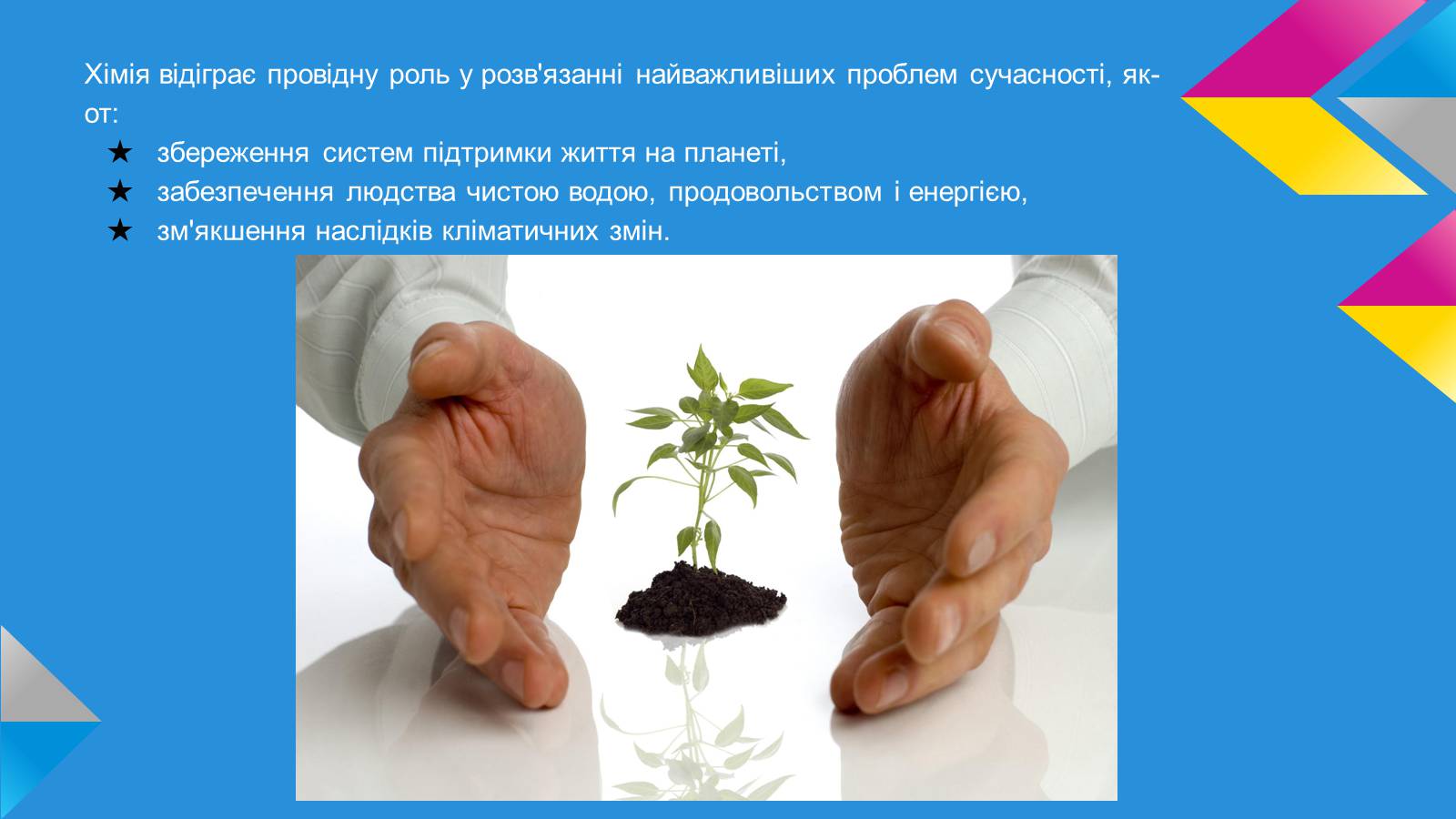 Хімія відіграє провідну роль у розв'язанні найважливіших проблем сучасності, як-от:

★ збереження систем підтримки життя на планеті,
★ забезпечення людства чистою водою, продовольством і енергією,
★ зм'якшення наслідків кліматичних змін.